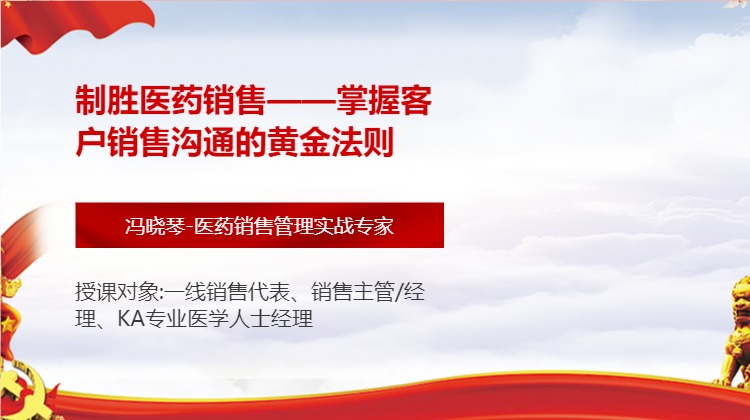 制胜医药销售——掌握客户销售沟通的黄金法则

冯晓琴-医药销售管理实战专家

授课对象:一线销售代表、销售主管/经理、KA专业医学人士经理